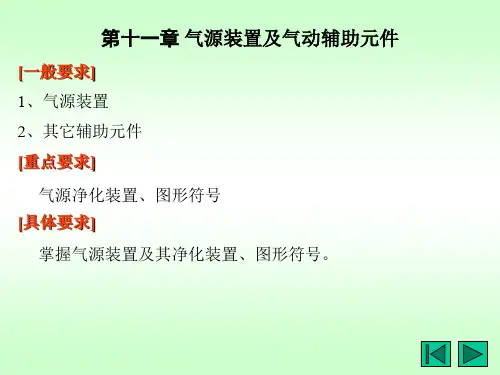 第十一章 气源装置及气动辅助元件

[一般要求]

1、气源装置

2、其它辅助元件

[重点要求]

气源净化装置、图形符号

[具体要求]

掌握气源装置及其净化装置、图形符号。